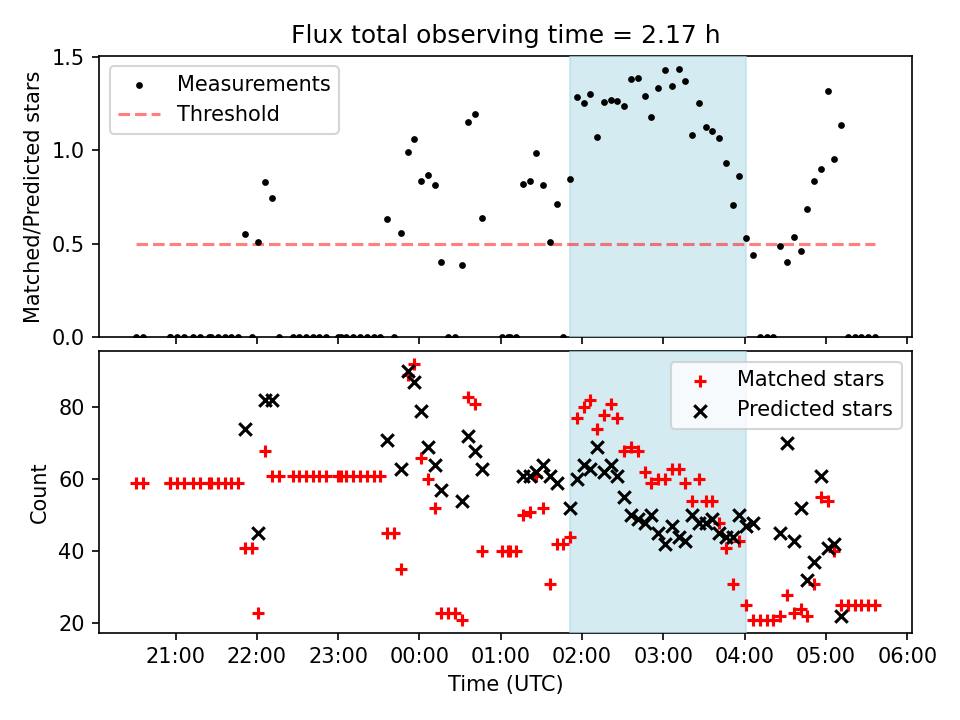 Flux total observing time = 2.17 h

Measurements
Threshold

Matched/Predicted stars

1.5
1.0
0.5
0.0

Matched stars
Predicted stars

Count

80
60
40
20

21:00
22:00
23:00
00:00
01:00
02:00
03:00
04:00
05:00
06:00

Time (UTC)